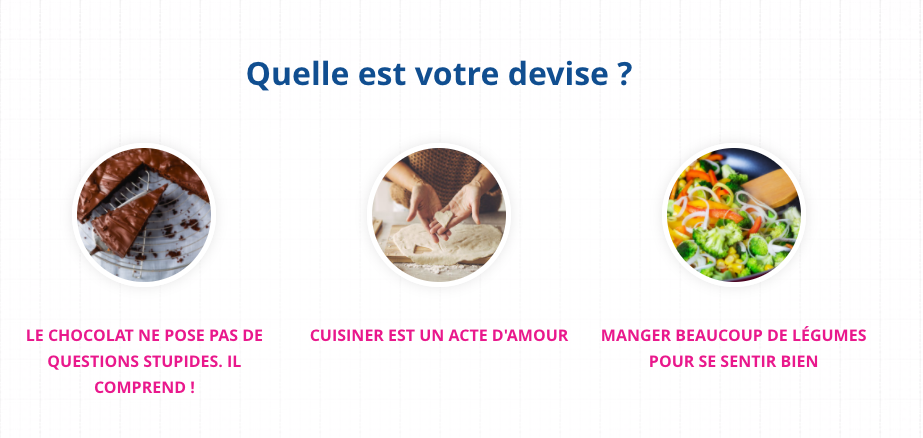 Quelle est votre devise ?

LE CHOCOLAT NE POSE PAS DE QUESTIONS STUPIDES. IL COMPREND !

CUISINER EST UN ACTE D'AMOUR

MANGER BEAUCOUP DE LÉGUMES POUR SE SENTIR BIEN